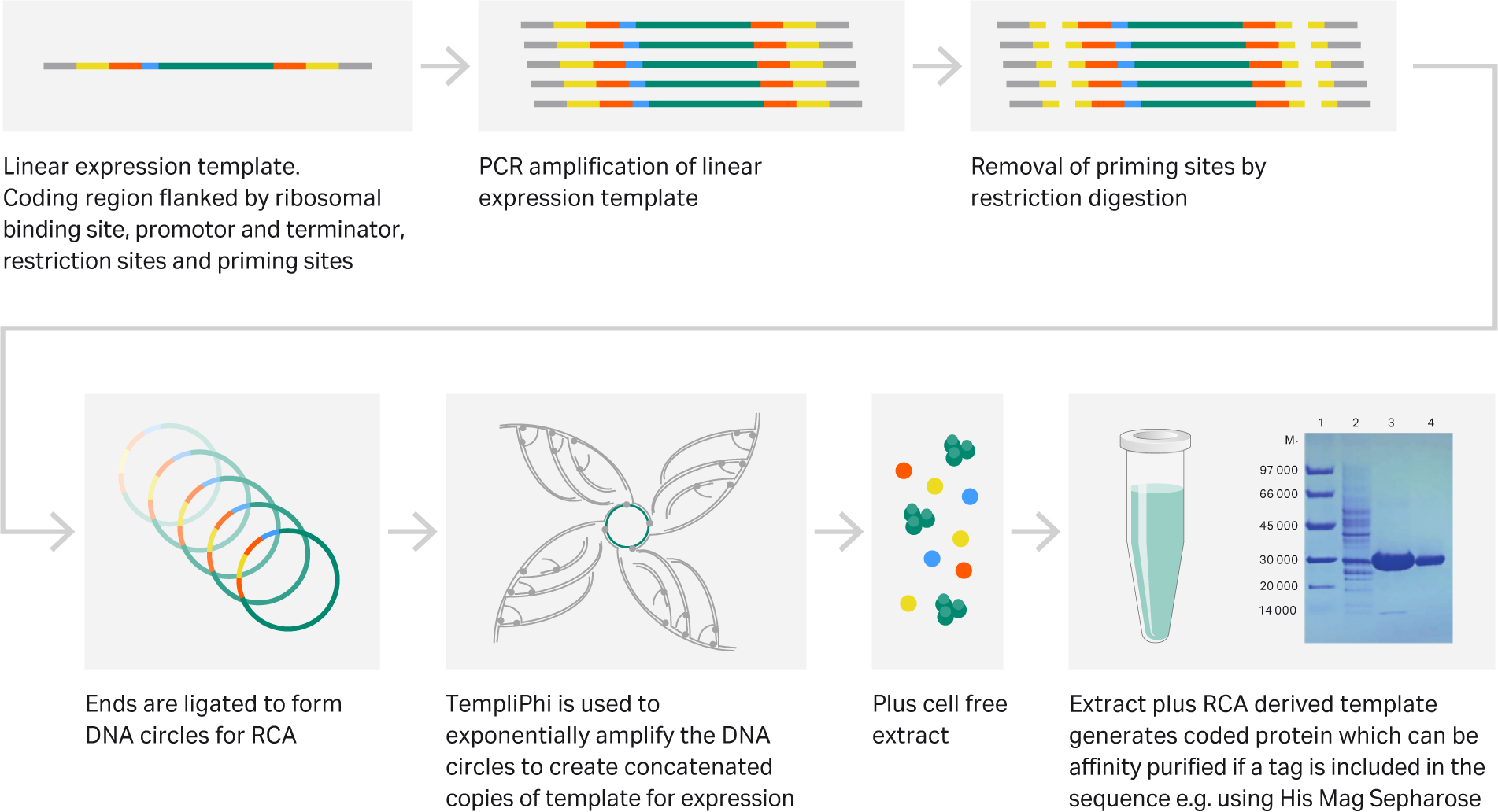 Linear expression template.
Coding region flanked by ribosomal binding site, promotor and terminator, restriction sites and priming sites

PCR amplification of linear expression template

Removal of priming sites by restriction digestion

Ends are ligated to form DNA circles for RCA

TempliPhi is used to exponentially amplify the DNA circles to create concatenated copies of template for expression

Plus cell free extract

1 2 3 4
$M_r$
97 000
66 000
45 000
30 000
20 000
14 000

Extract plus RCA derived template generates coded protein which can be affinity purified if a tag is included in the sequence e.g. using His Mag Sepharose